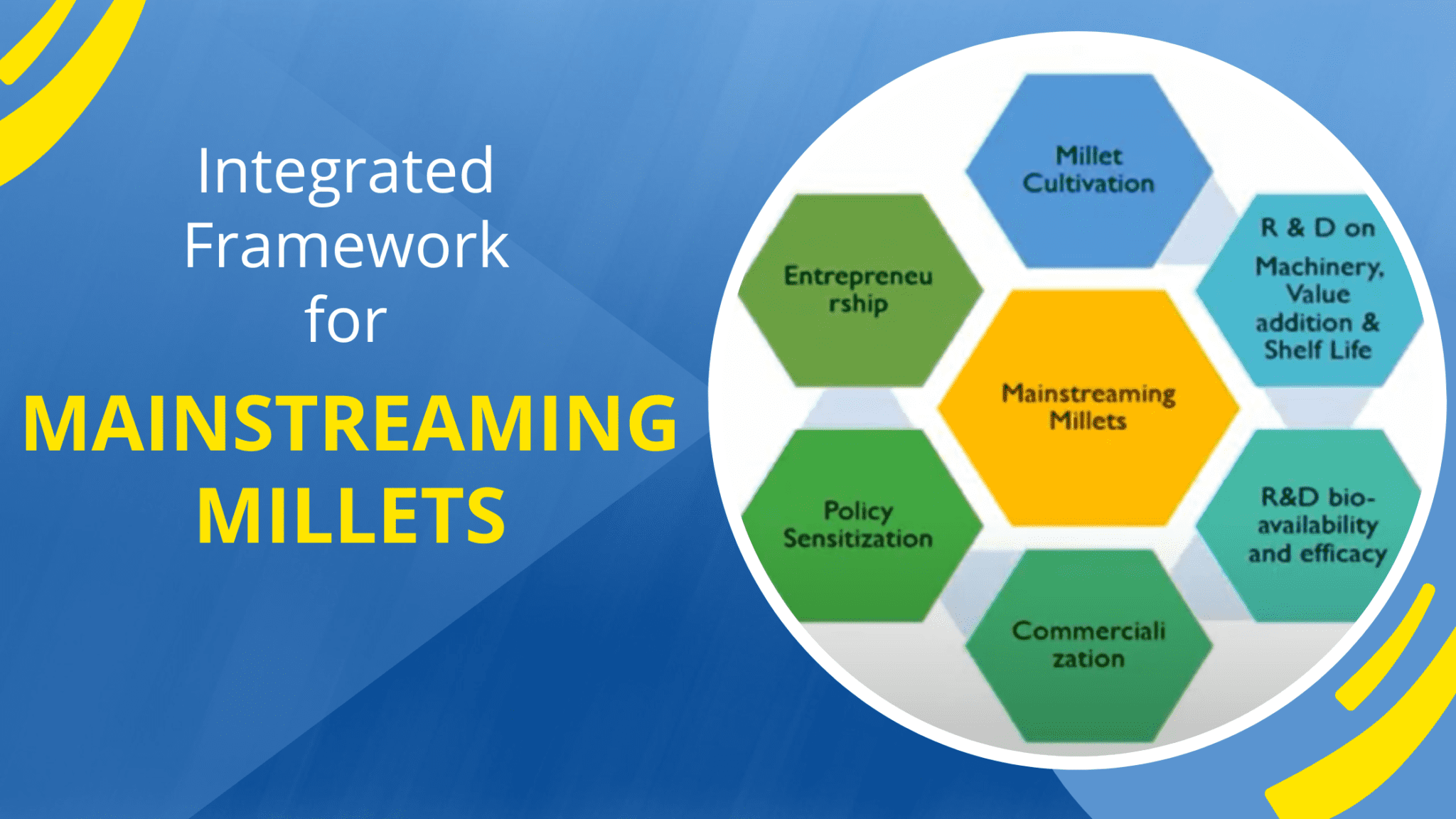 Integrated Framework for

MAINSTREAMING MILLETS

Millet Cultivation

Entrepreneu rship

R & D on Machinery, Value addition & Shelf Life

Mainstreaming Millets

Policy Sensitization

R&D bio-availability and efficacy

Commerciali zation